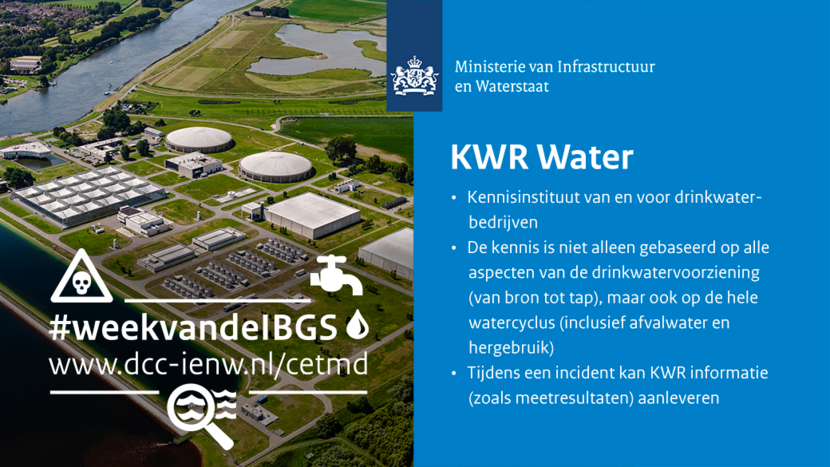 Ministerie van Infrastructuur en Waterstaat

KWR Water

• Kennisinstituut van en voor drinkwaterbedrijven
• De kennis is niet alleen gebaseerd op alle aspecten van de drinkwatervoorziening (van bron tot tap), maar ook op de hele watercyclus (inclusief afvalwater en hergebruik)
• Tijdens een incident kan KWR informatie (zoals meetresultaten) aanleveren

#weekvandeIBGS
www.dcc-ienw.nl/cetmd